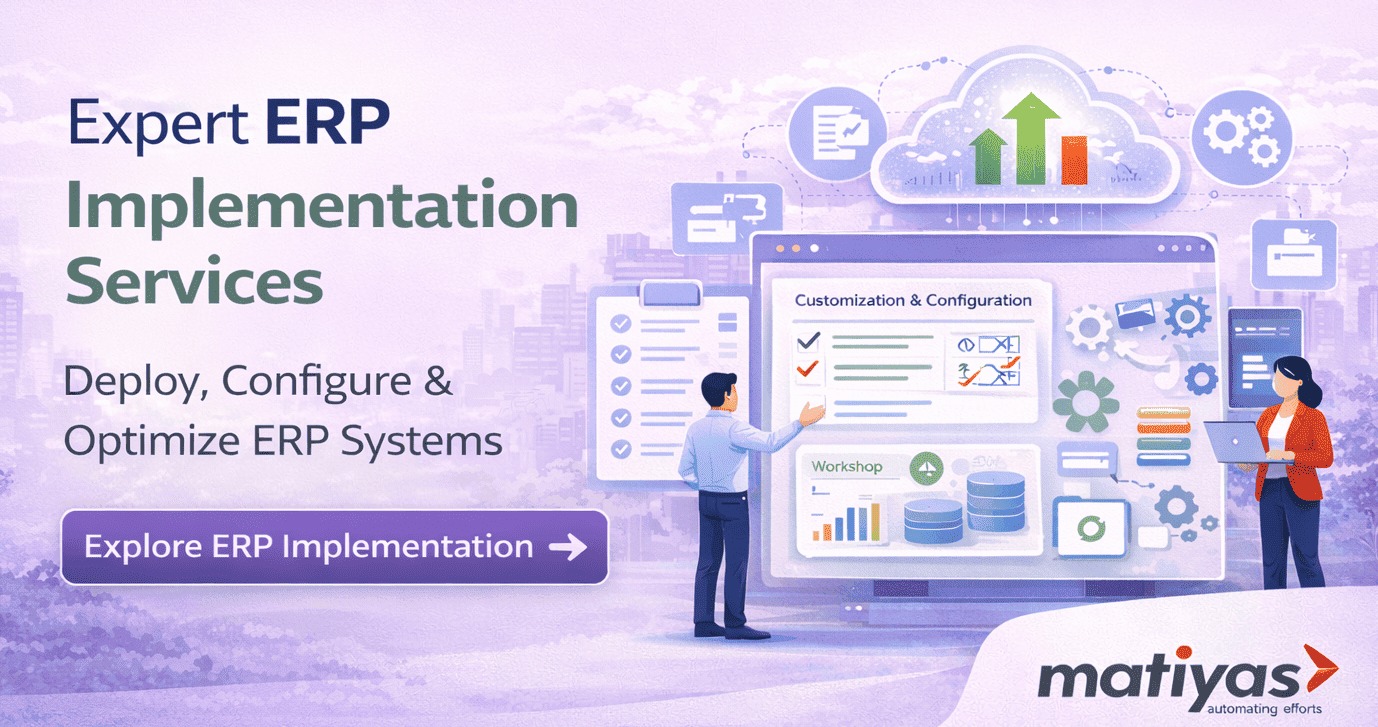 Expert ERP Implementation Services

Deploy, Configure & Optimize ERP Systems

Explore ERP Implementation →

Customization & Configuration

Workshop

matiyas
automating efforts